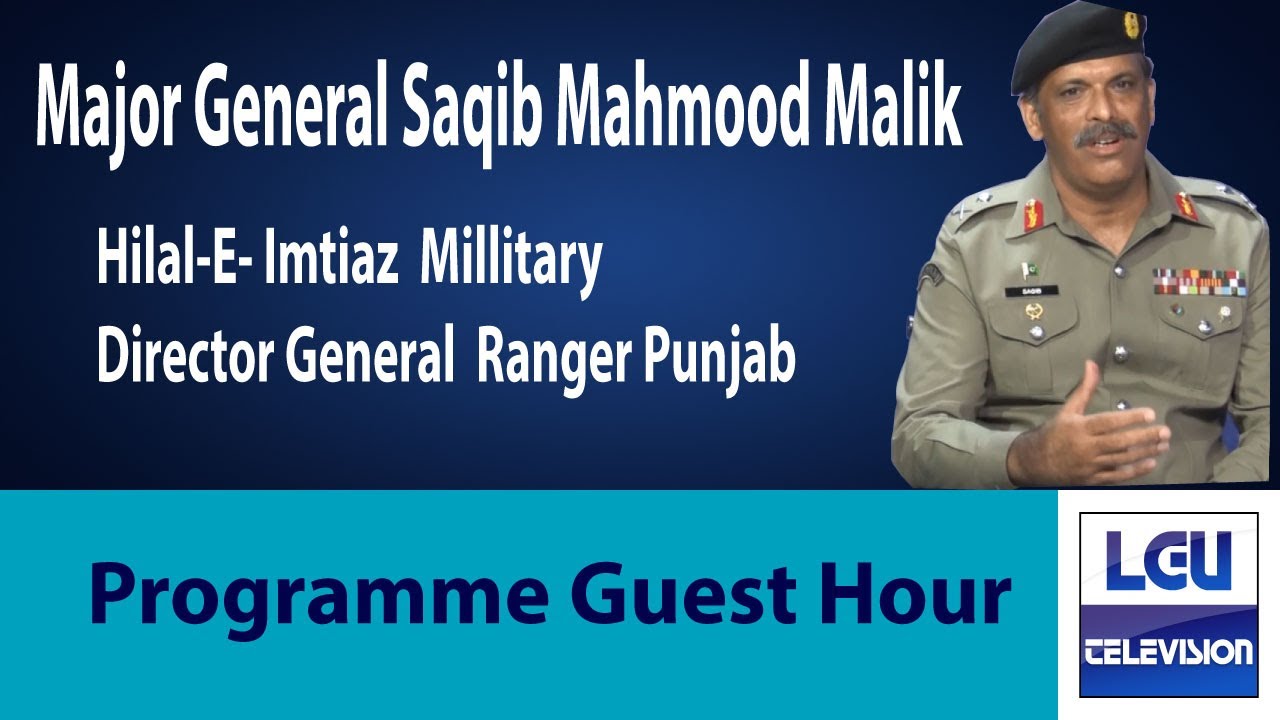 Major General Saqib Mahmood Malik

Hilal-E- Imtiaz Millitary
Director General Ranger Punjab

SAQIB

Programme Guest Hour

LGU
TELEVISION